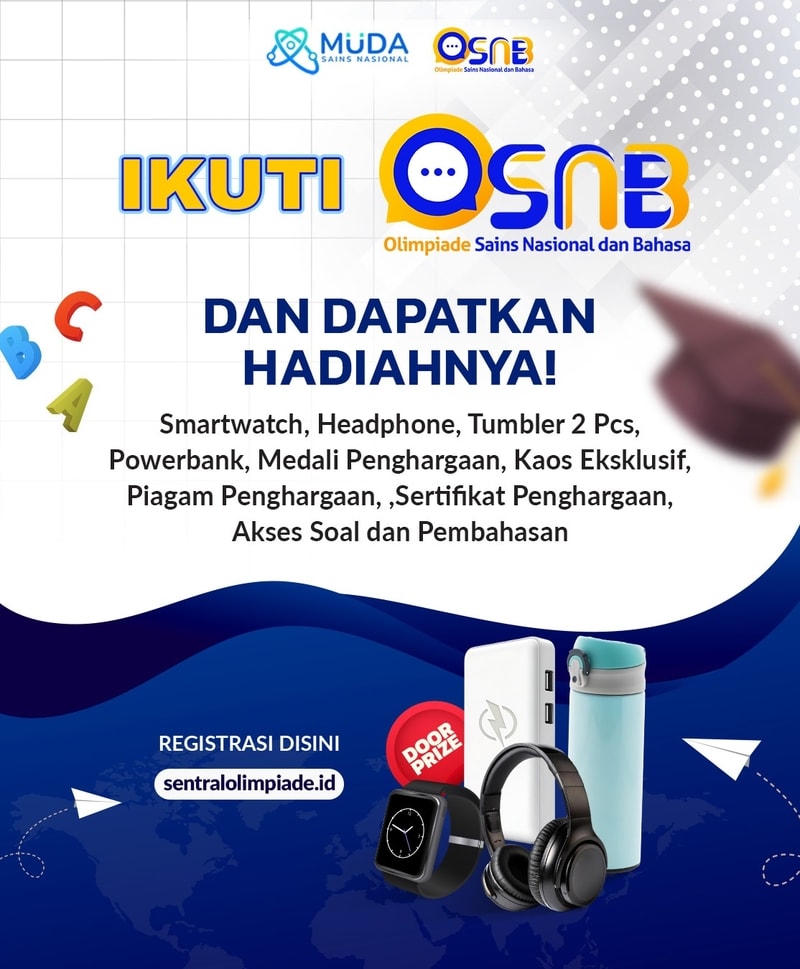 MUDA
SAINS NASIONAL

OSNB
Olimpiade Sains Nasional dan Bahasa

IKUTI OSNB
Olimpiade Sains Nasional dan Bahasa

C
B
A

DAN DAPATKAN HADIAHNYA!

Smartwatch, Headphone, Tumbler 2 Pcs, Powerbank, Medali Penghargaan, Kaos Eksklusif, Piagam Penghargaan, ,Sertifikat Penghargaan, Akses Soal dan Pembahasan

REGISTRASI DISINI
sentralolimpiade.id

DOOR PRIZE